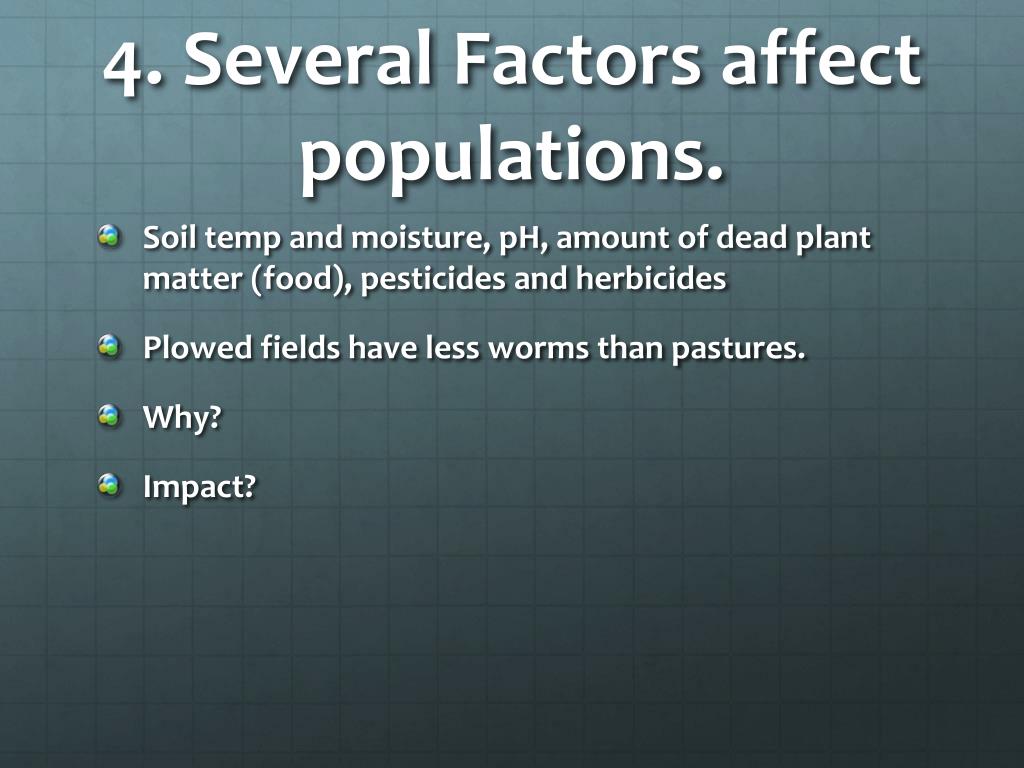 4. Several Factors affect populations.

Soil temp and moisture, pH, amount of dead plant matter (food), pesticides and herbicides

Plowed fields have less worms than pastures.

Why?

Impact?